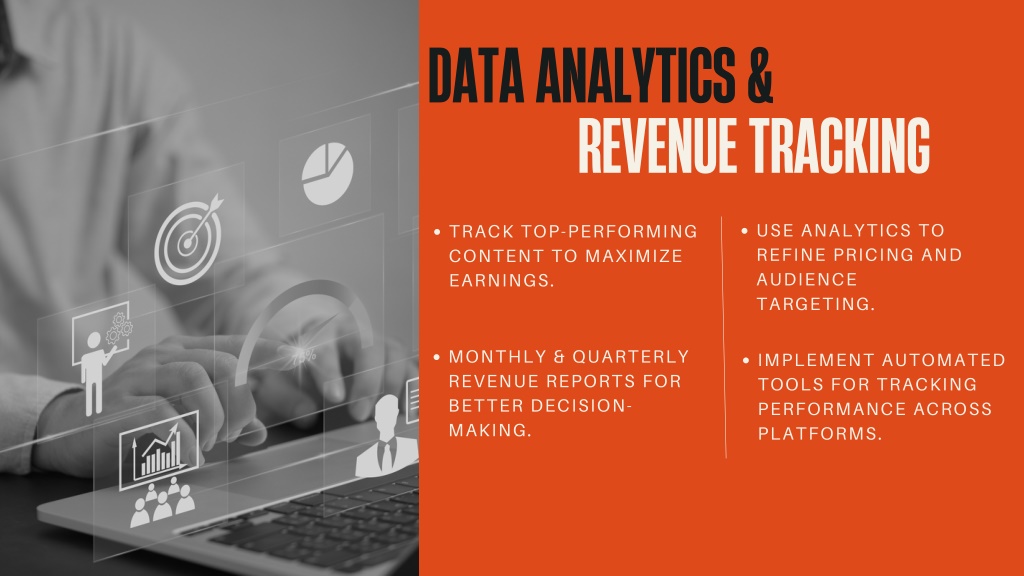 DATA ANALYTICS &
REVENUE TRACKING

• TRACK TOP-PERFORMING CONTENT TO MAXIMIZE EARNINGS.

• MONTHLY & QUARTERLY REVENUE REPORTS FOR BETTER DECISION-MAKING.

• USE ANALYTICS TO REFINE PRICING AND AUDIENCE TARGETING.

• IMPLEMENT AUTOMATED TOOLS FOR TRACKING PERFORMANCE ACROSS PLATFORMS.